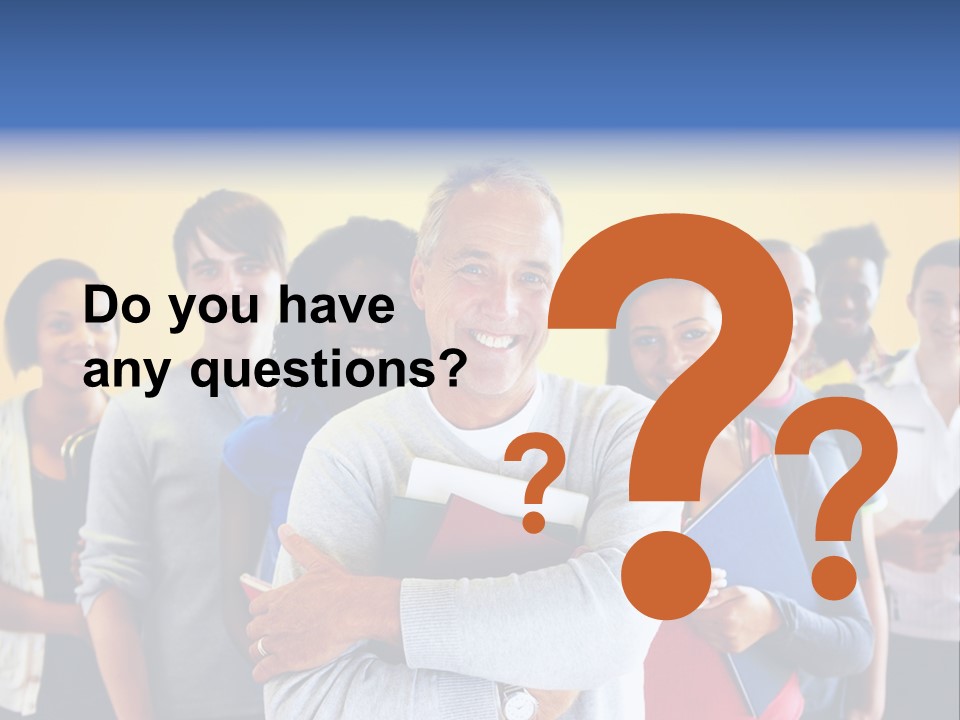 Do you have any questions?

?
?
?